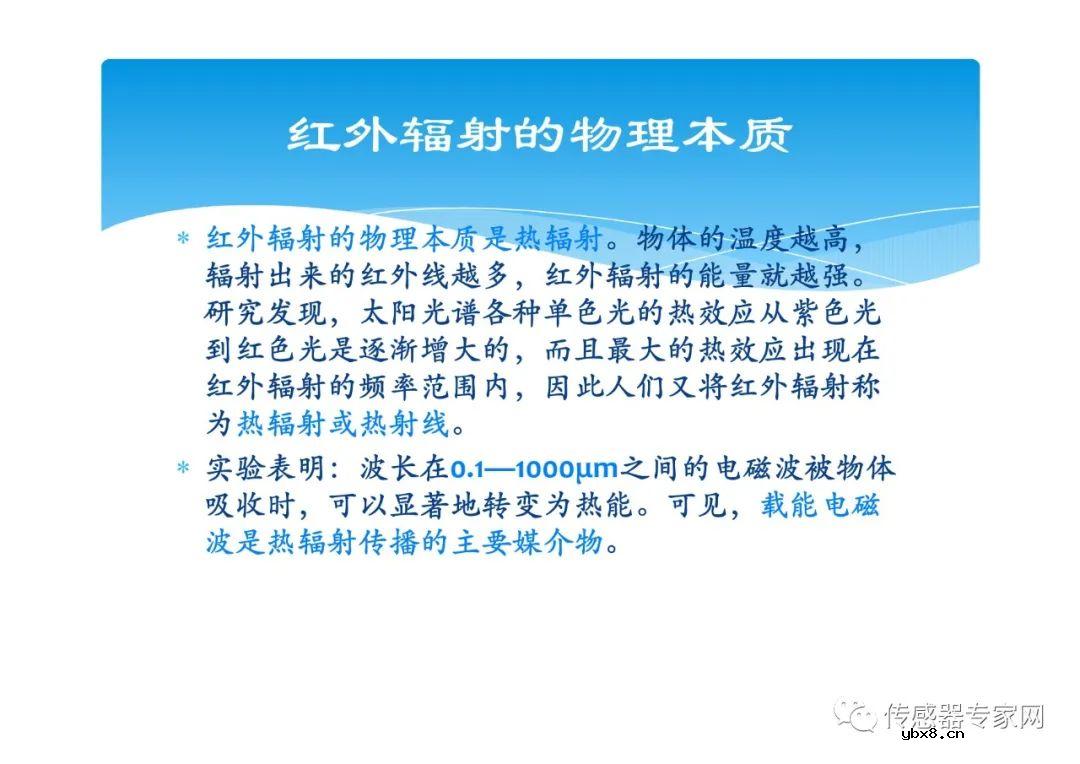 红外辐射的物理本质

* 红外辐射的物理本质是热辐射。物体的温度越高，辐射出来的红外线越多，红外辐射的能量就越强。研究发现，太阳光谱各种单色光的热效应从紫色光到红色光是逐渐增大的，而且最大的热效应出现在红外辐射的频率范围内，因此人们又将红外辐射称为热辐射或热射线。

* 实验表明：波长在0.1—1000μm之间的电磁波被物体吸收时，可以显著地转变为热能。可见，载能电磁波是热辐射传播的主要媒介物。

传感器专家网
ybx8.cn